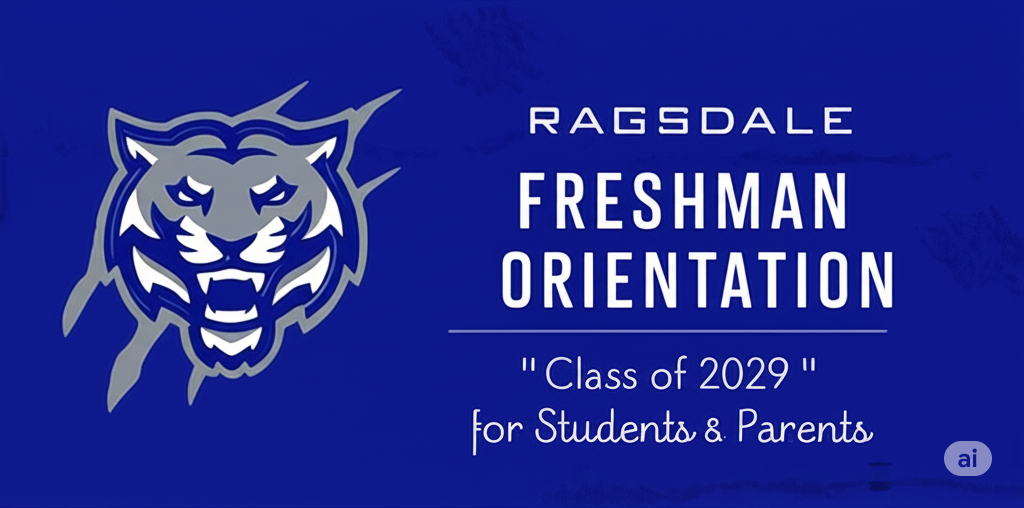 RAGSDALE

FRESHMAN ORIENTATION

" Class of 2029 "
for Students & Parents

ai